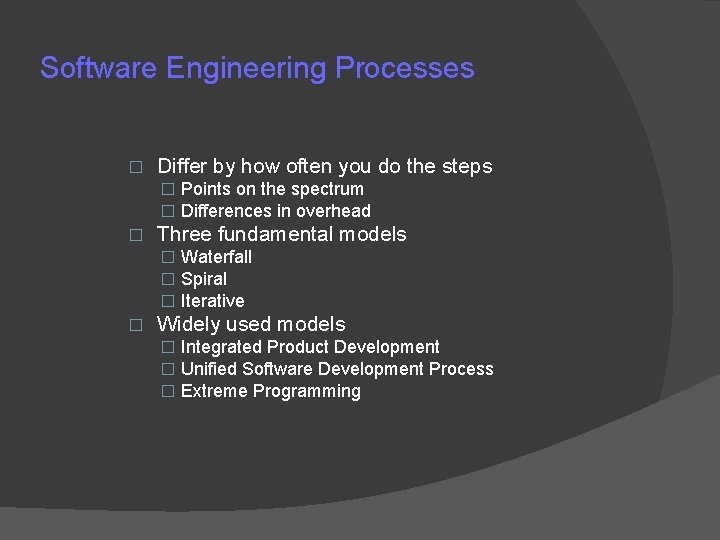 Software Engineering Processes

□ Differ by how often you do the steps
□ Points on the spectrum
□ Differences in overhead
□ Three fundamental models
□ Waterfall
□ Spiral
□ Iterative
□ Widely used models
□ Integrated Product Development
□ Unified Software Development Process
□ Extreme Programming